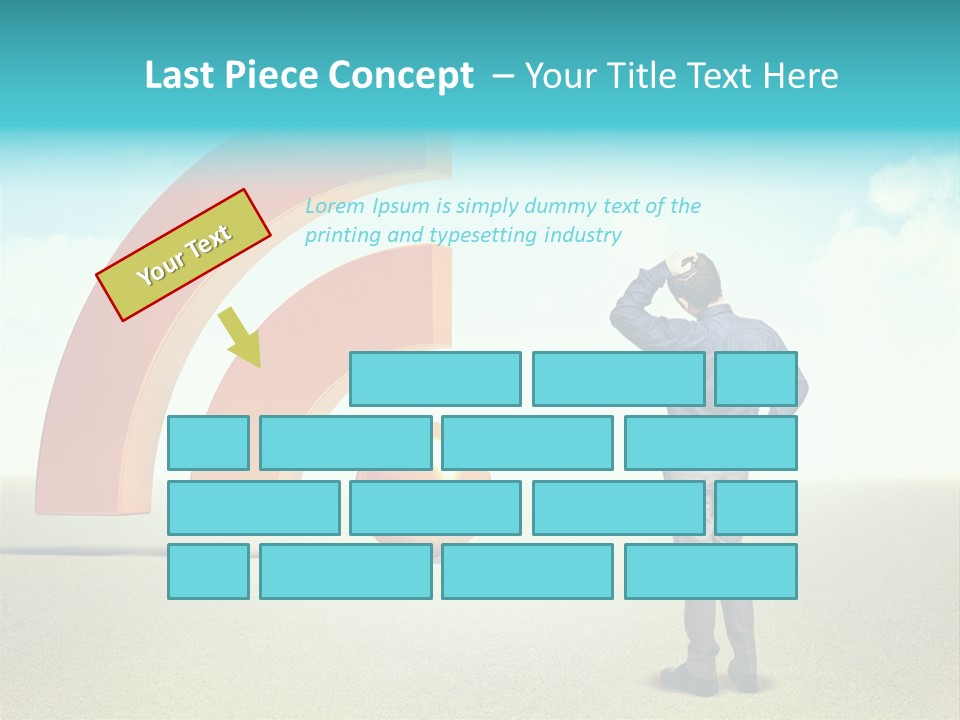 Last Piece Concept – Your Title Text Here

Your Text

Lorem Ipsum is simply dummy text of the printing and typesetting industry